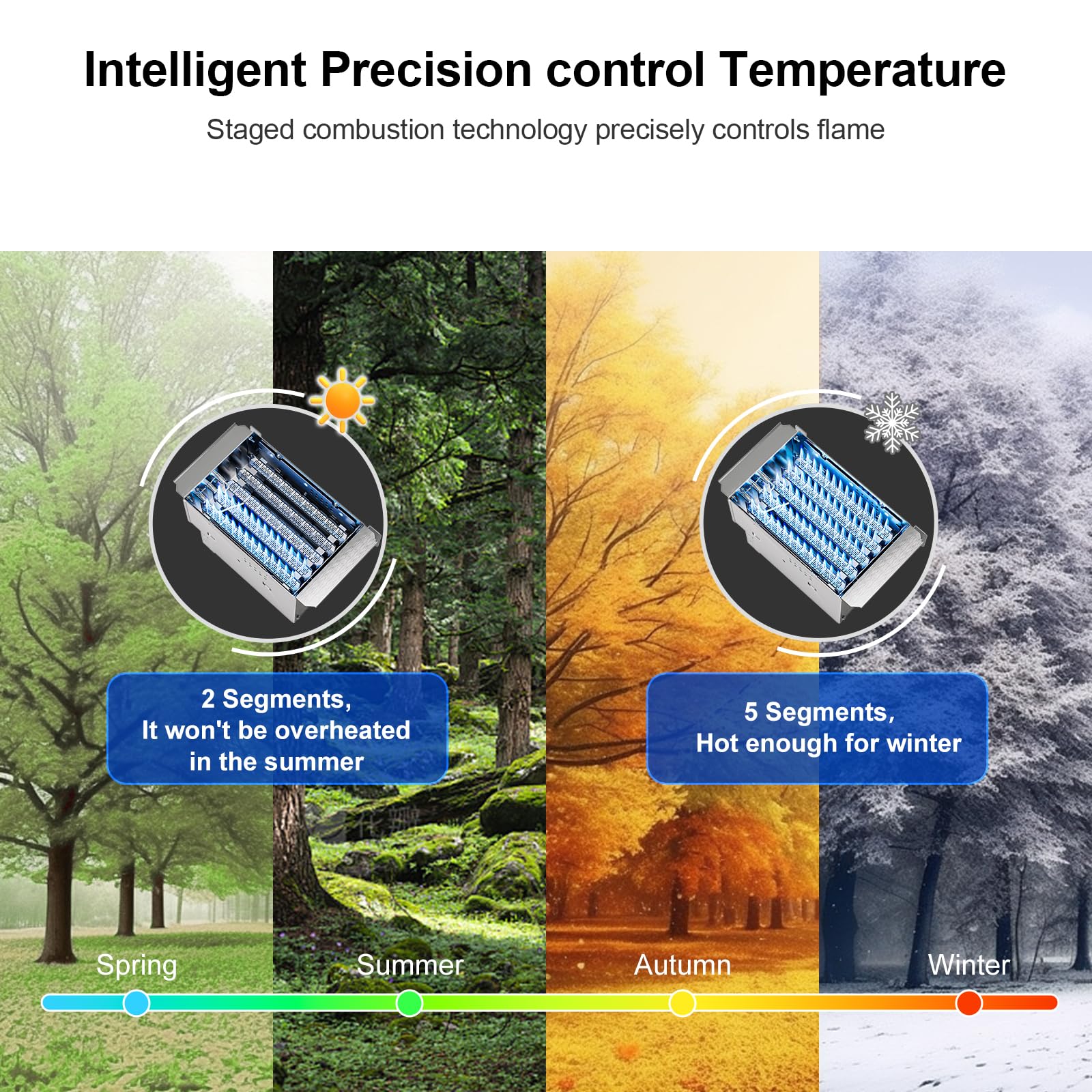 Intelligent Precision control Temperature

Staged combustion technology precisely controls flame

2 Segments,
It won't be overheated
in the summer

5 Segments,
Hot enough for winter

Spring

Summer

Autumn

Winter